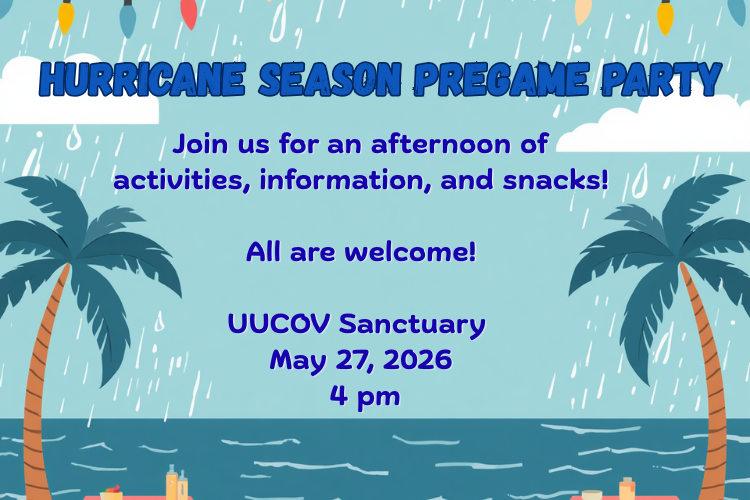 HURRICANE SEASON PREGAME PARTY

Join us for an afternoon of activities, information, and snacks!

All are welcome!

UUCOV Sanctuary
May 27, 2026
4 pm